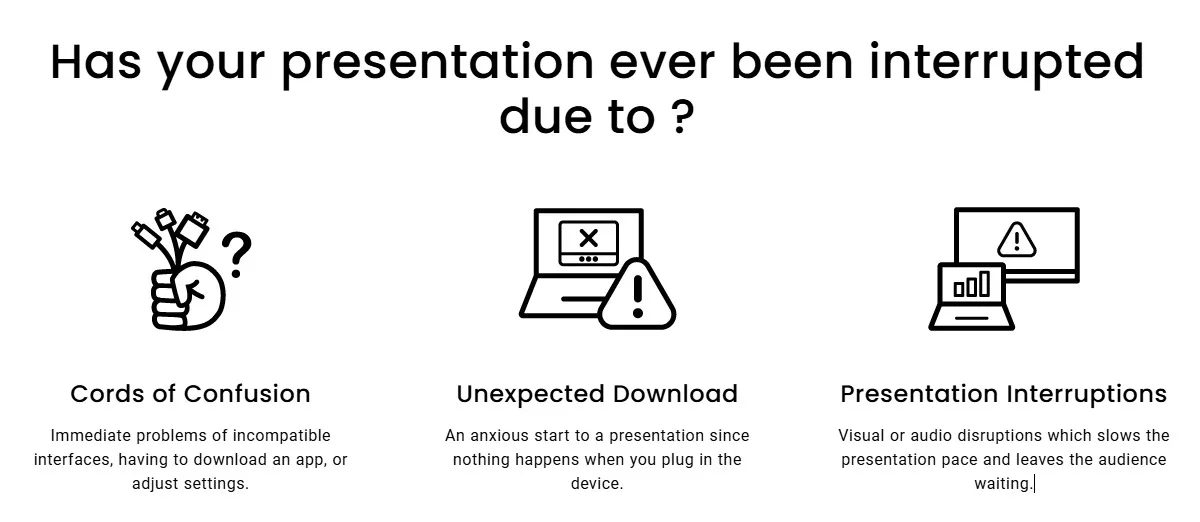 Has your presentation ever been interrupted due to ?

Cords of Confusion

Immediate problems of incompatible interfaces, having to download an app, or adjust settings.

Unexpected Download

An anxious start to a presentation since nothing happens when you plug in the device.

Presentation Interruptions

Visual or audio disruptions which slows the presentation pace and leaves the audience waiting.